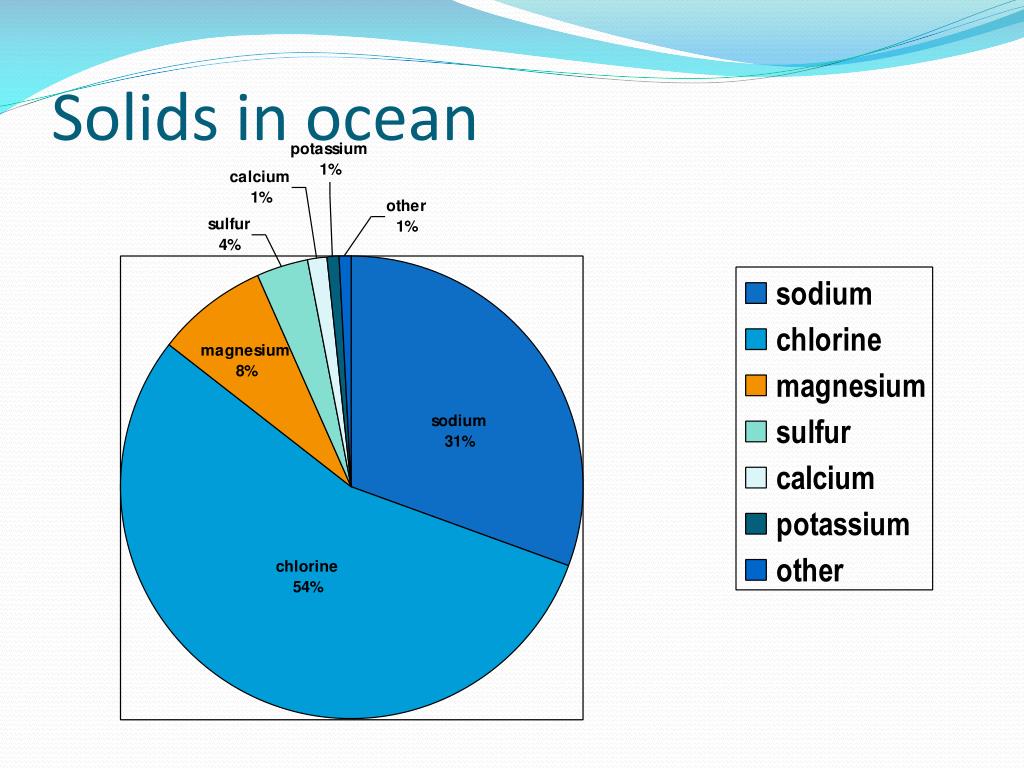 Solids in ocean

potassium
1%

calcium
1%

other
1%

sulfur
4%

magnesium
8%

sodium
31%

chlorine
54%

sodium
chlorine
magnesium
sulfur
calcium
potassium
other